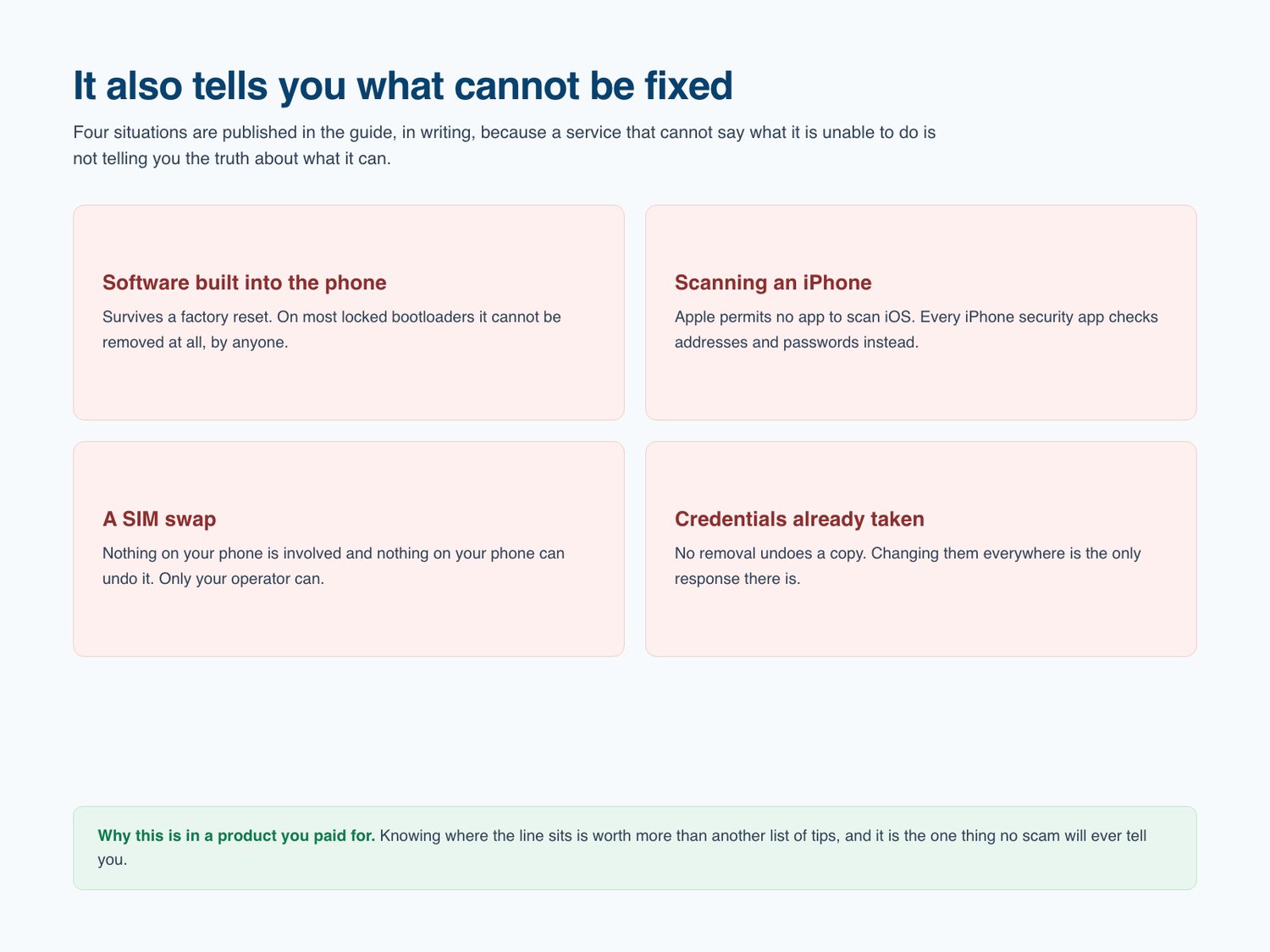 It also tells you what cannot be fixed

Four situations are published in the guide, in writing, because a service that cannot say what it is unable to do is not telling you the truth about what it can.

Software built into the phone

Survives a factory reset. On most locked bootloaders it cannot be removed at all, by anyone.

Scanning an iPhone

Apple permits no app to scan iOS. Every iPhone security app checks addresses and passwords instead.

A SIM swap

Nothing on your phone is involved and nothing on your phone can undo it. Only your operator can.

Credentials already taken

No removal undoes a copy. Changing them everywhere is the only response there is.

Why this is in a product you paid for. Knowing where the line sits is worth more than another list of tips, and it is the one thing no scam will ever tell you.